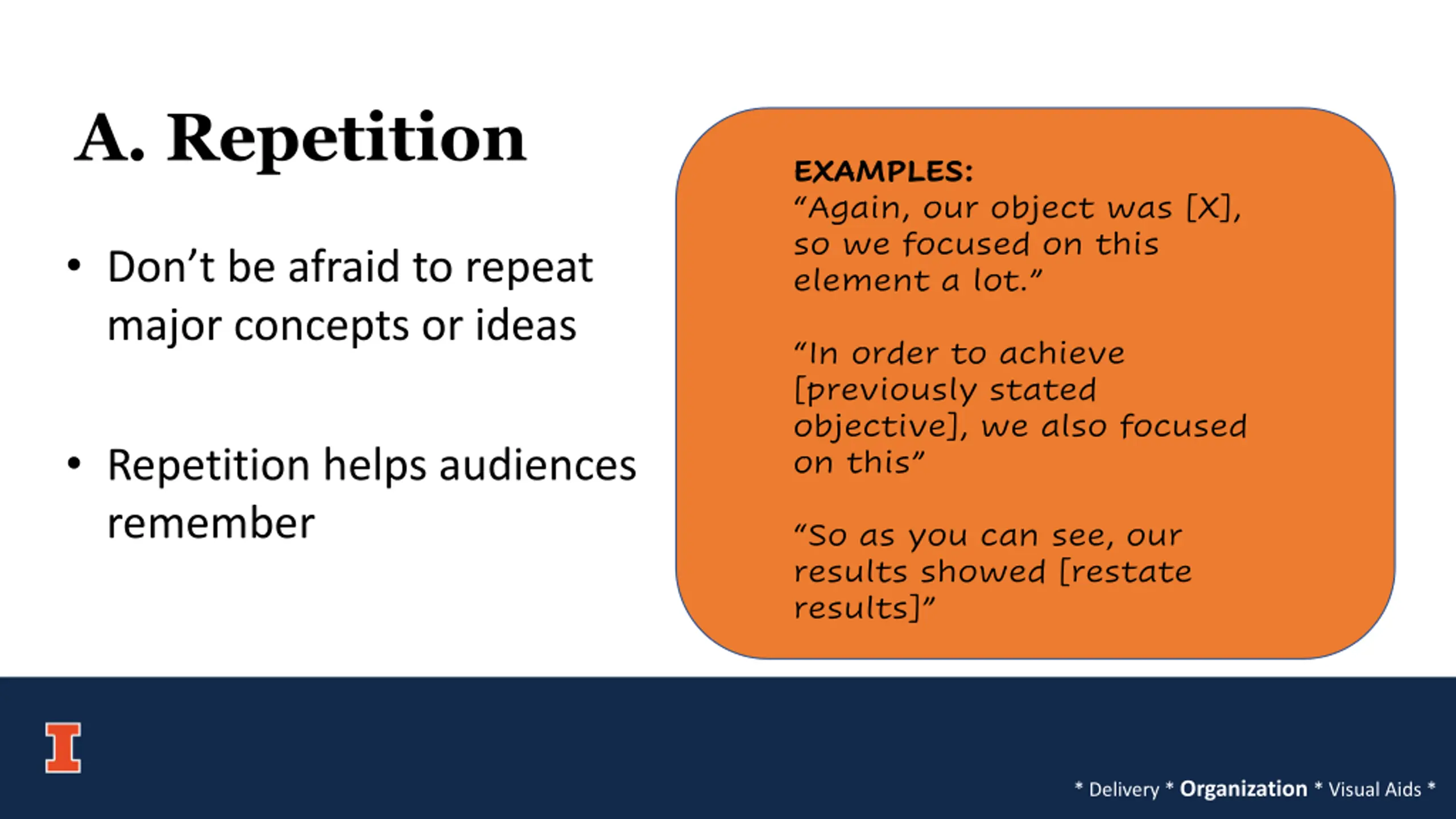 A. Repetition

• Don’t be afraid to repeat major concepts or ideas

• Repetition helps audiences remember

EXAMPLES:
“Again, our object was [X], so we focused on this element a lot.”

“In order to achieve [previously stated objective], we also focused on this”

“So as you can see, our results showed [restate results]”

I

* Delivery * Organization * Visual Aids *